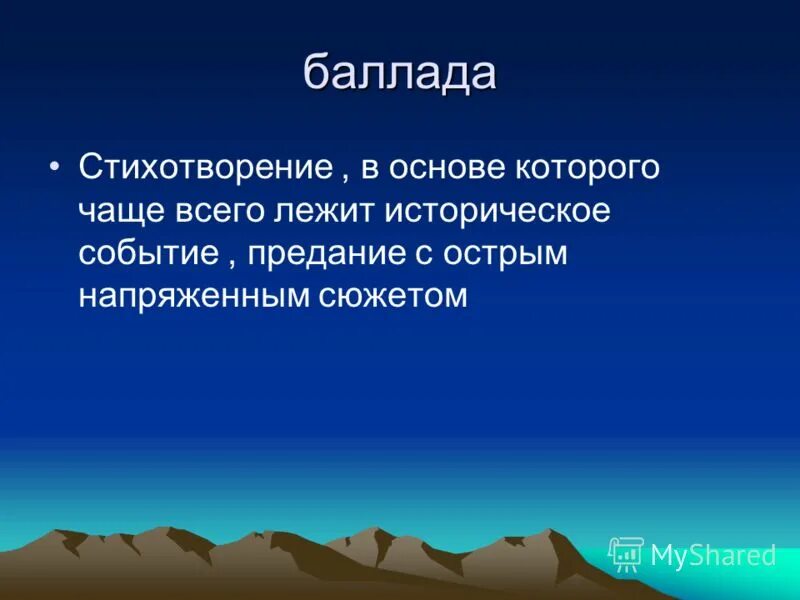 баллада

• Стихотворение , в основе которого чаще всего лежит историческое событие , предание с острым напряженным сюжетом

MyShared